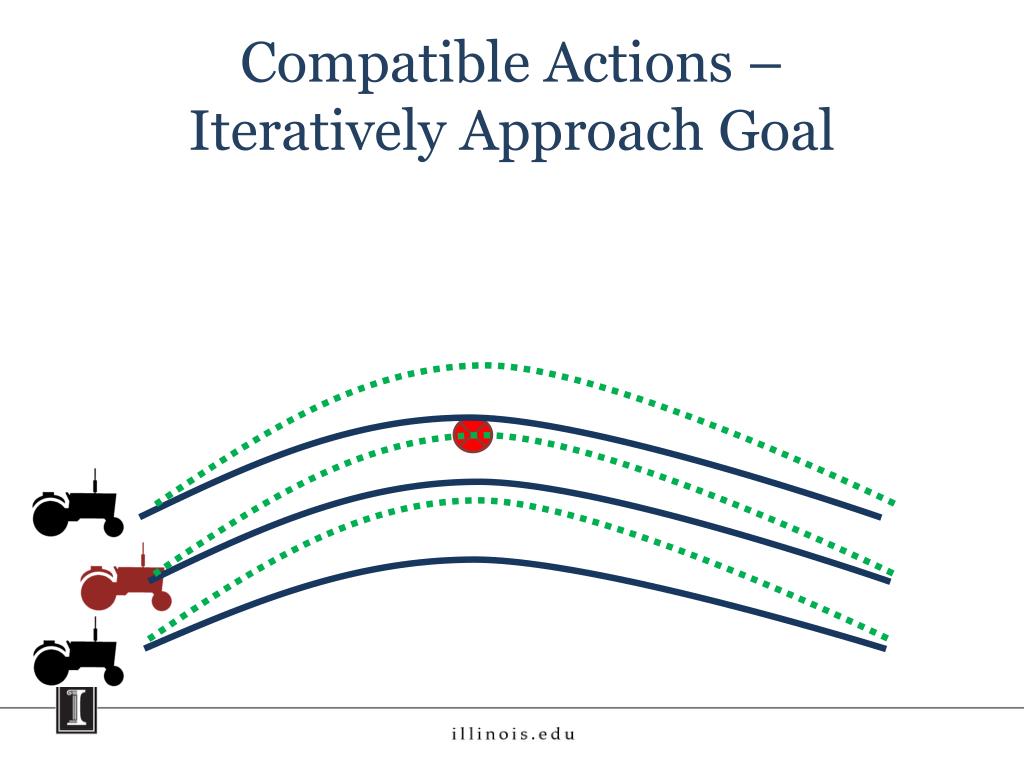 Compatible Actions – Iteratively Approach Goal

I

illinois.edu